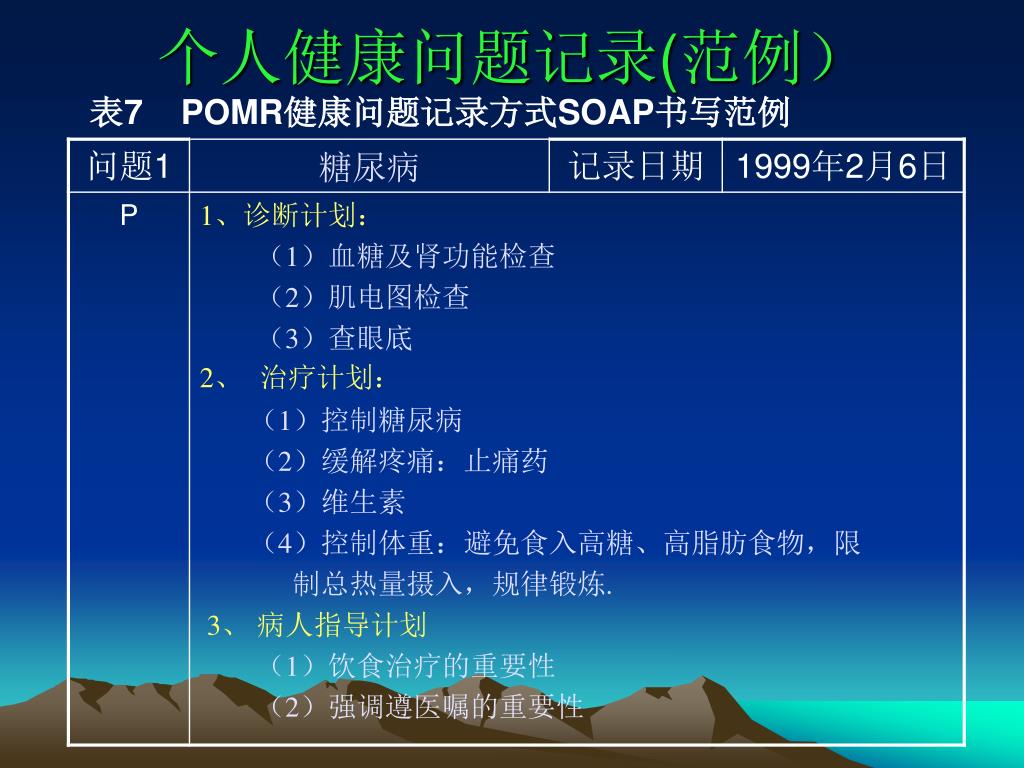 个人健康问题记录(范例）

表7　POMR健康问题记录方式SOAP书写范例

| 问题1 | 糖尿病 | 记录日期 | 1999年2月6日 |
|---|---|---|---|
| P | 1、诊断计划：<br>（1）血糖及肾功能检查<br>（2）肌电图检查<br>（3）查眼底<br>2、 治疗计划：<br>（1）控制糖尿病<br>（2）缓解疼痛：止痛药<br>（3）维生素<br>（4）控制体重：避免食入高糖、高脂肪食物，限制总热量摄入，规律锻炼.<br>3、 病人指导计划<br>（1）饮食治疗的重要性<br>（2）强调遵医嘱的重要性 | | |